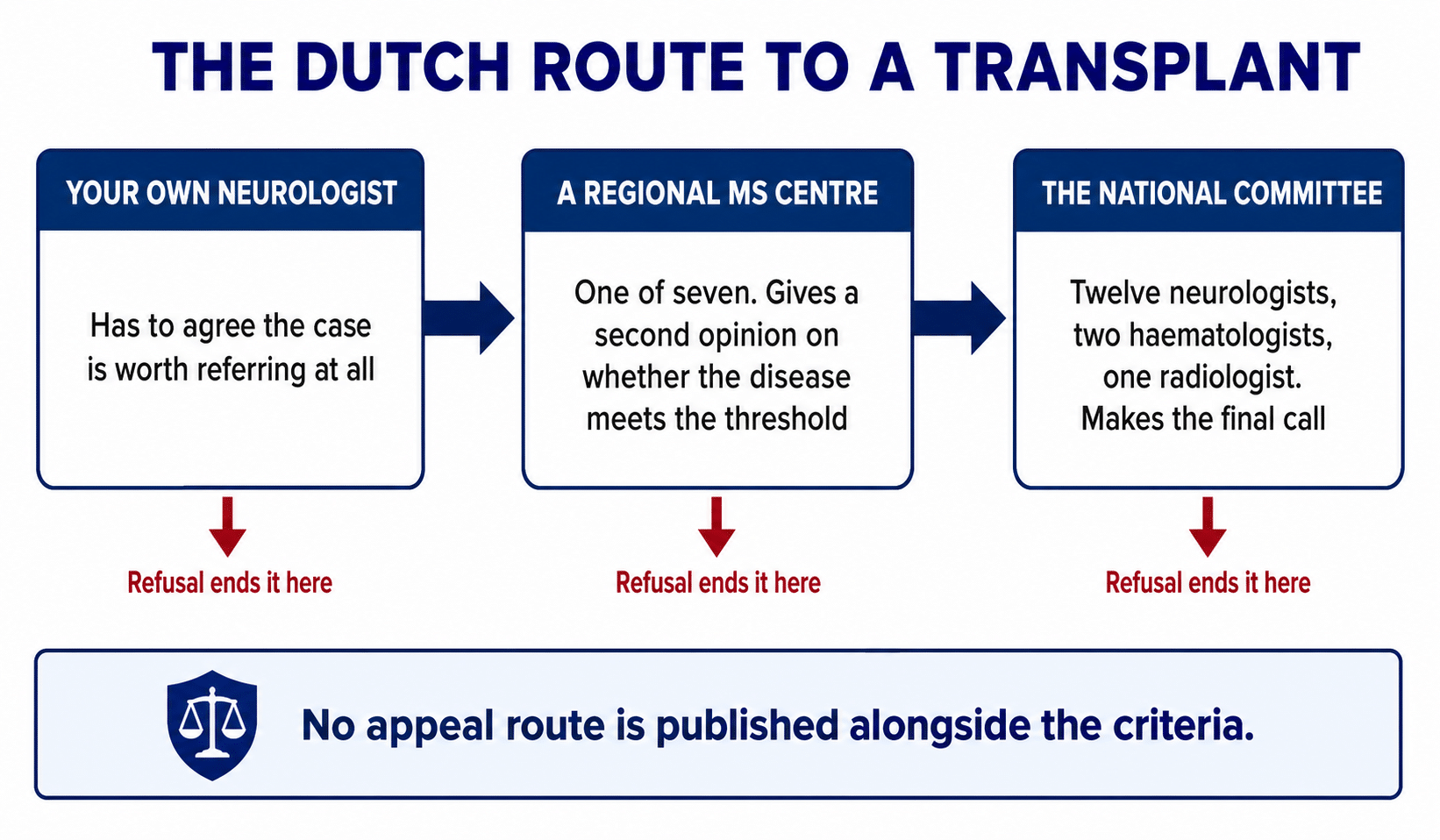 THE DUTCH ROUTE TO A TRANSPLANT

YOUR OWN NEUROLOGIST

Has to agree the case is worth referring at all

Refusal ends it here

A REGIONAL MS CENTRE

One of seven. Gives a second opinion on whether the disease meets the threshold

Refusal ends it here

THE NATIONAL COMMITTEE

Twelve neurologists, two haematologists, one radiologist. Makes the final call

Refusal ends it here

No appeal route is published alongside the criteria.